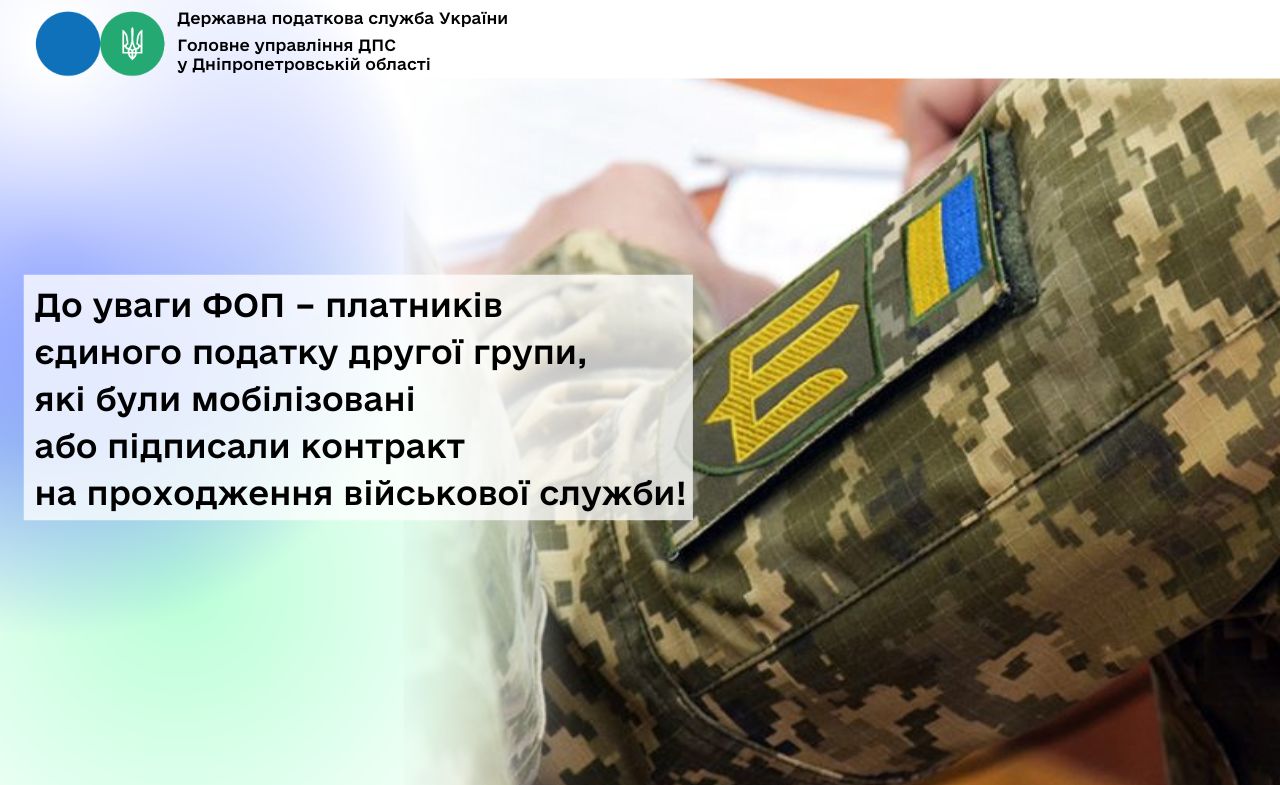 Державна податкова служба України
Головне управління ДПС
у Дніпропетровській області

До уваги ФОП – платників єдиного податку другої групи, які були мобілізовані або підписали контракт на проходження військової служби!